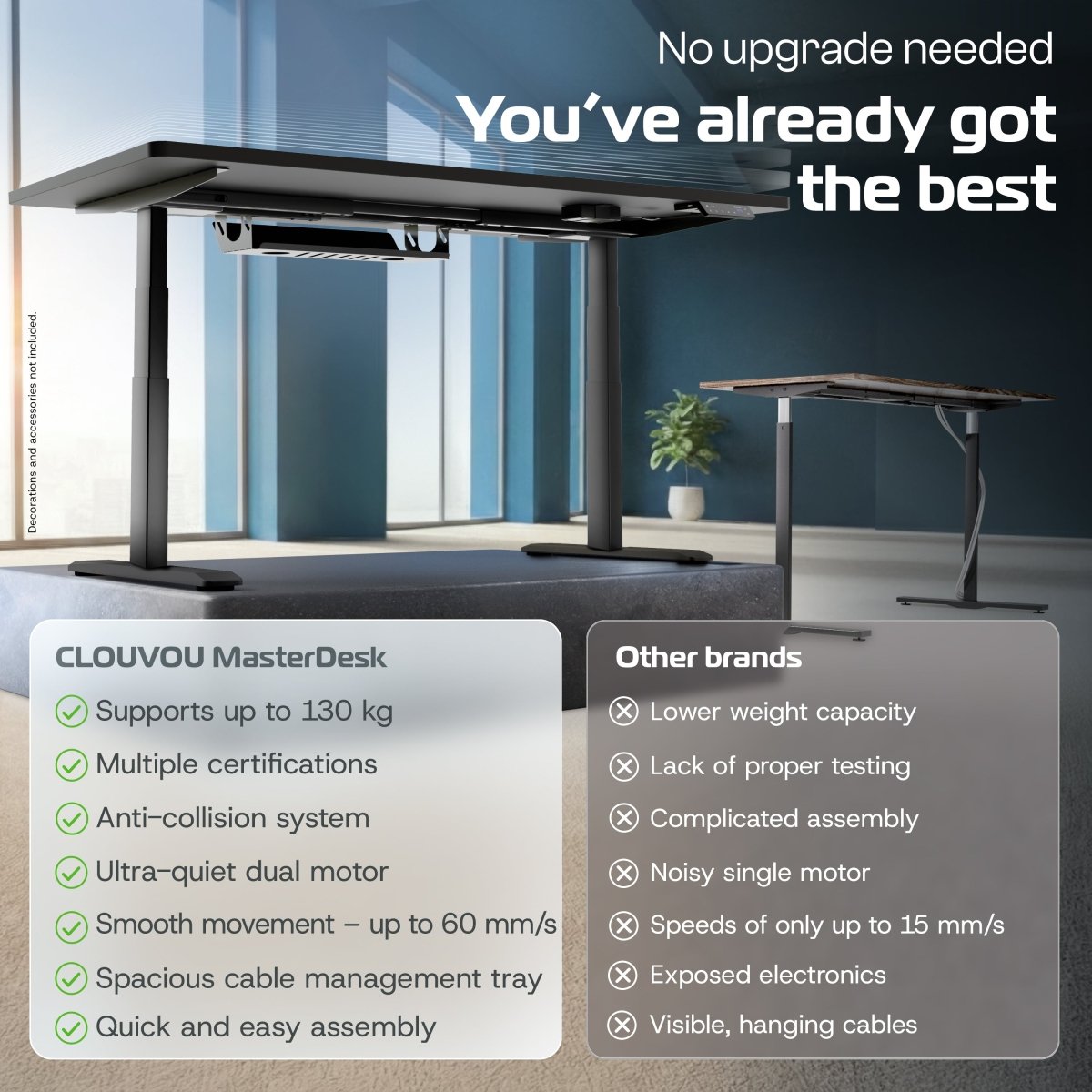 No upgrade needed

You've already got the best

Decorations and accessories not included.

CLOUVOU MasterDesk

Supports up to 130 kg

Multiple certifications

Anti-collision system

Ultra-quiet dual motor

Smooth movement – up to 60 mm/s

Spacious cable management tray

Quick and easy assembly

Other brands

Lower weight capacity

Lack of proper testing

Complicated assembly

Noisy single motor

Speeds of only up to 15 mm/s

Exposed electronics

Visible, hanging cables